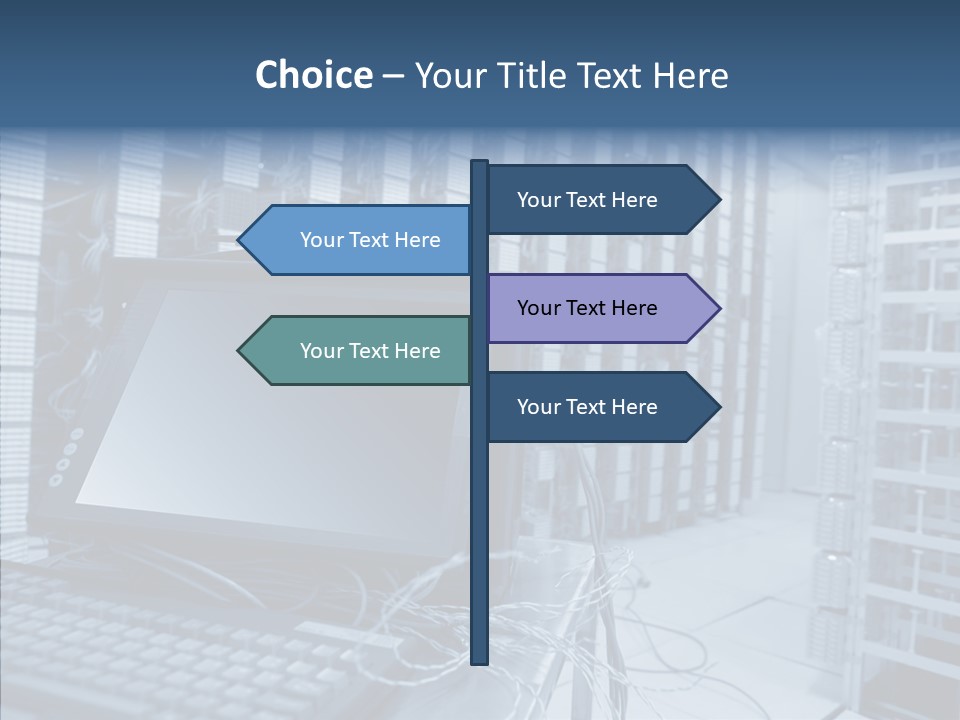 Choice – Your Title Text Here

Your Text Here

Your Text Here

Your Text Here

Your Text Here

Your Text Here